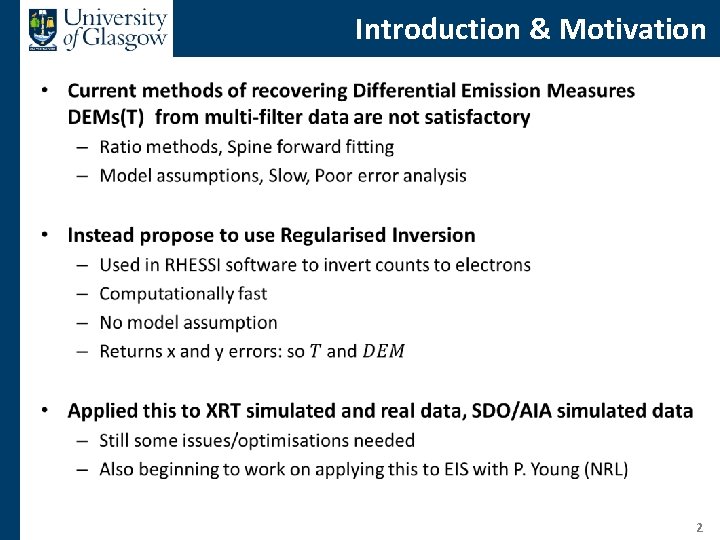 University of Glasgow

Introduction & Motivation

• Current methods of recovering Differential Emission Measures DEMs(T) from multi-filter data are not satisfactory
– Ratio methods, Spine forward fitting
– Model assumptions, Slow, Poor error analysis

• Instead propose to use Regularised Inversion
– Used in RHESSI software to invert counts to electrons
– Computationally fast
– No model assumption
– Returns x and y errors: so $T$ and $DEM$

• Applied this to XRT simulated and real data, SDO/AIA simulated data
– Still some issues/optimisations needed
– Also beginning to work on applying this to EIS with P. Young (NRL)

2